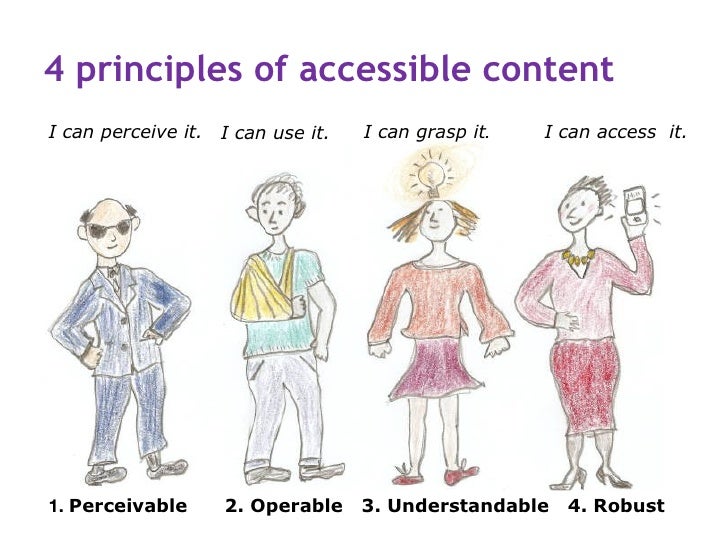 4 principles of accessible content

I can perceive it. I can use it. I can grasp it. I can access it.

1. Perceivable 2. Operable 3. Understandable 4. Robust